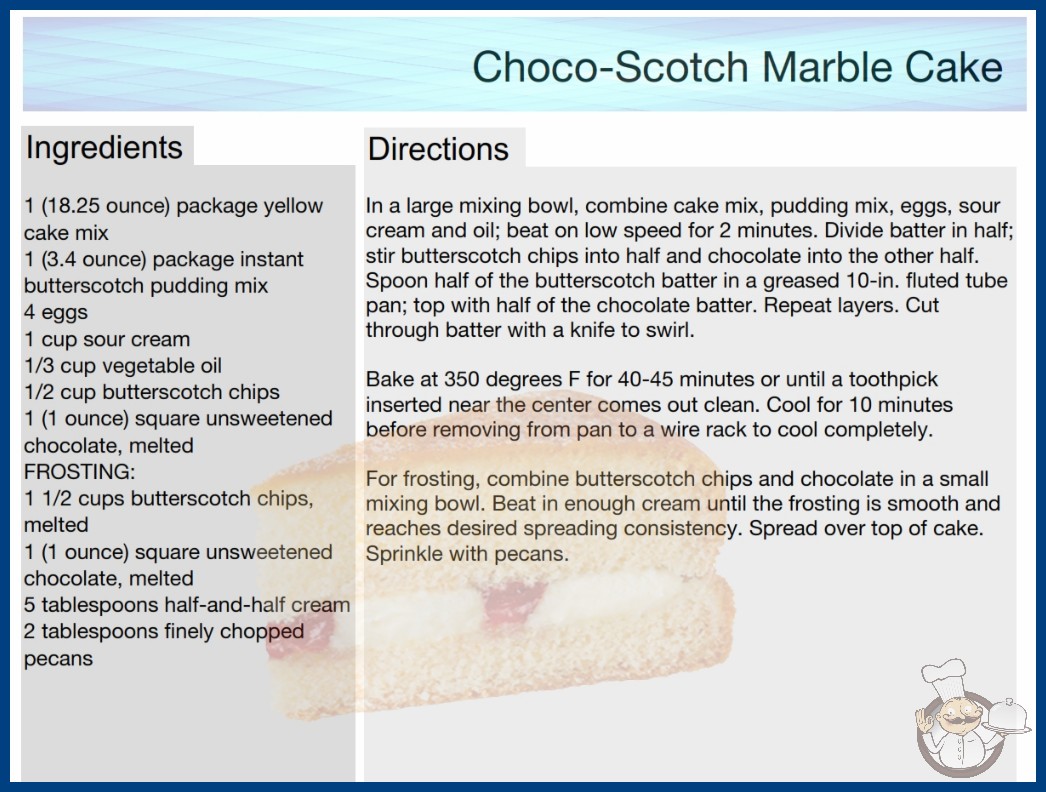 Choco-Scotch Marble Cake

Ingredients

1 (18.25 ounce) package yellow cake mix
1 (3.4 ounce) package instant butterscotch pudding mix
4 eggs
1 cup sour cream
1/3 cup vegetable oil
1/2 cup butterscotch chips
1 (1 ounce) square unsweetened chocolate, melted
FROSTING:
1 1/2 cups butterscotch chips, melted
1 (1 ounce) square unsweetened chocolate, melted
5 tablespoons half-and-half cream
2 tablespoons finely chopped pecans

Directions

In a large mixing bowl, combine cake mix, pudding mix, eggs, sour cream and oil; beat on low speed for 2 minutes. Divide batter in half; stir butterscotch chips into half and chocolate into the other half. Spoon half of the butterscotch batter in a greased 10-in. fluted tube pan; top with half of the chocolate batter. Repeat layers. Cut through batter with a knife to swirl.

Bake at 350 degrees F for 40-45 minutes or until a toothpick inserted near the center comes out clean. Cool for 10 minutes before removing from pan to a wire rack to cool completely.

For frosting, combine butterscotch chips and chocolate in a small mixing bowl. Beat in enough cream until the frosting is smooth and reaches desired spreading consistency. Spread over top of cake. Sprinkle with pecans.